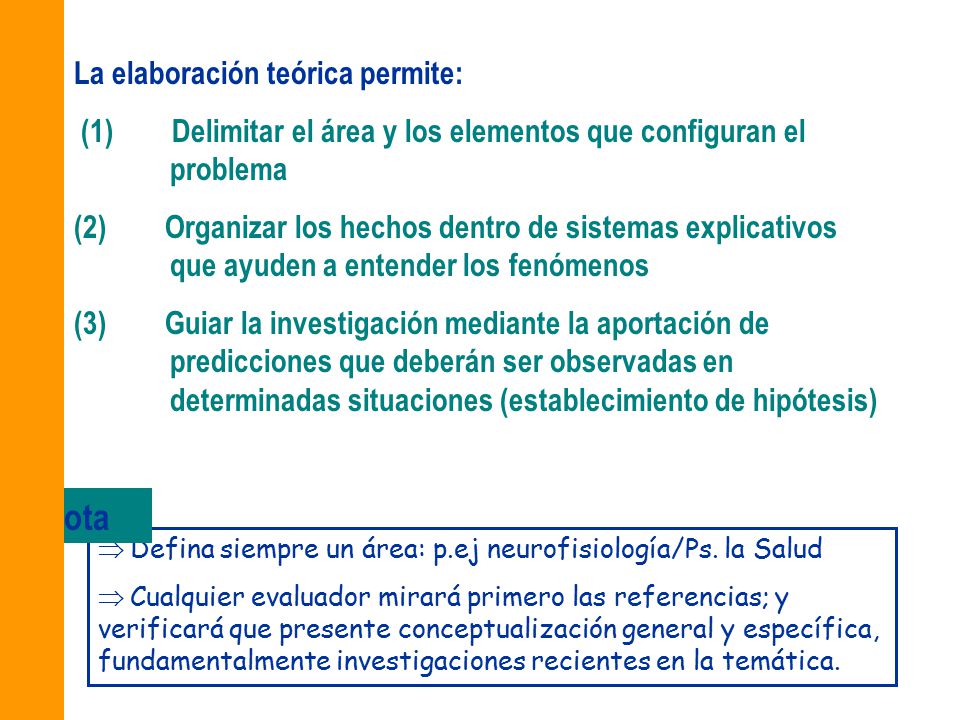 La elaboración teórica permite:

(1) Delimitar el área y los elementos que configuran el problema

(2) Organizar los hechos dentro de sistemas explicativos que ayuden a entender los fenómenos

(3) Guiar la investigación mediante la aportación de predicciones que deberán ser observadas en determinadas situaciones (establecimiento de hipótesis)

ota

$\Rightarrow$ Defina siempre un área: p.ej neurofisiología/Ps. la Salud

$\Rightarrow$ Cualquier evaluador mirará primero las referencias; y verificará que presente conceptualización general y específica, fundamentalmente investigaciones recientes en la temática.